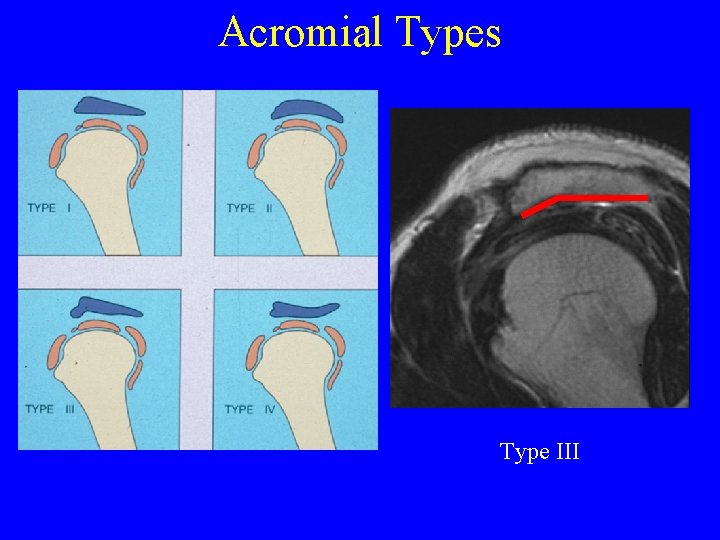 Acromial Types

TYPE I

TYPE II

TYPE III

TYPE IV

Type III